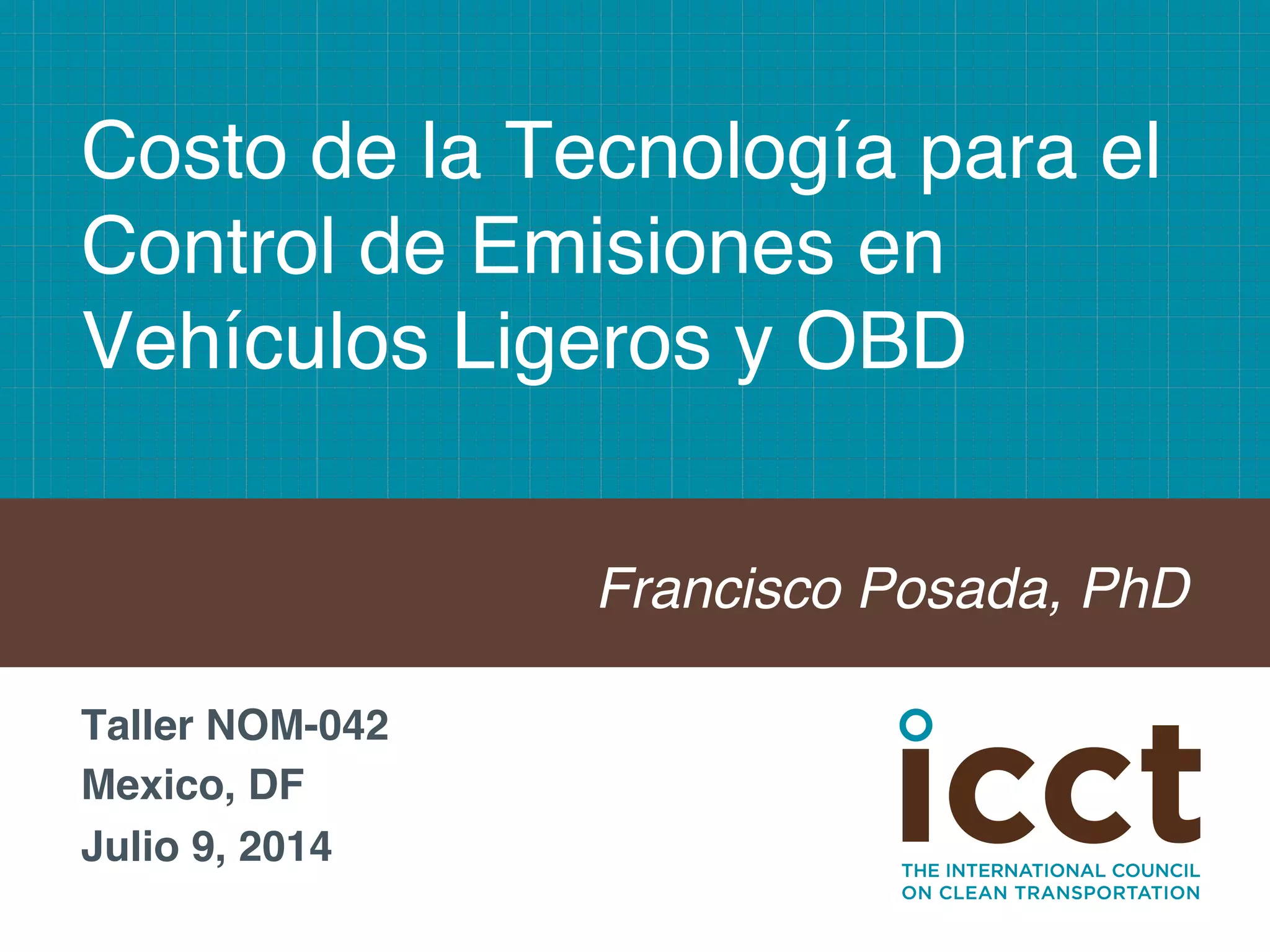 Costo de la Tecnología para el Control de Emisiones en Vehículos Ligeros y OBD

Francisco Posada, PhD

Taller NOM-042
Mexico, DF
Julio 9, 2014

icct
THE INTERNATIONAL COUNCIL ON CLEAN TRANSPORTATION